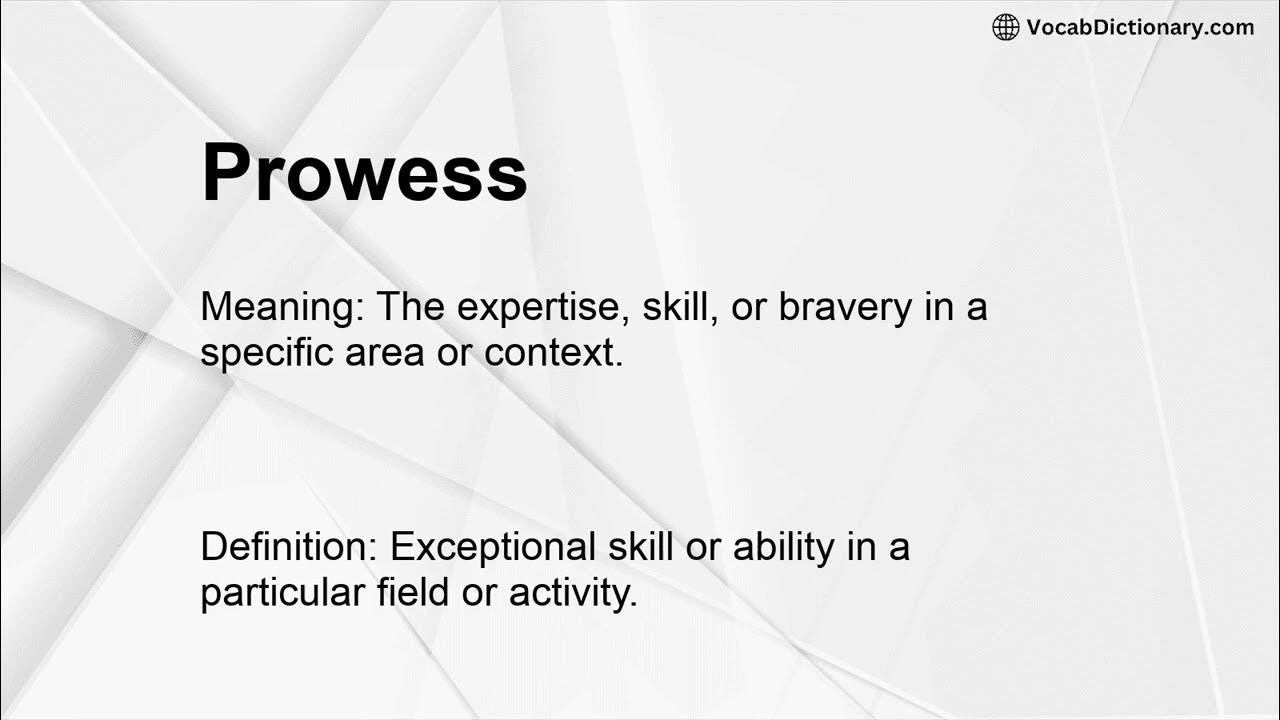 VocabDictionary.com

Prowess

Meaning: The expertise, skill, or bravery in a specific area or context.

Definition: Exceptional skill or ability in a particular field or activity.